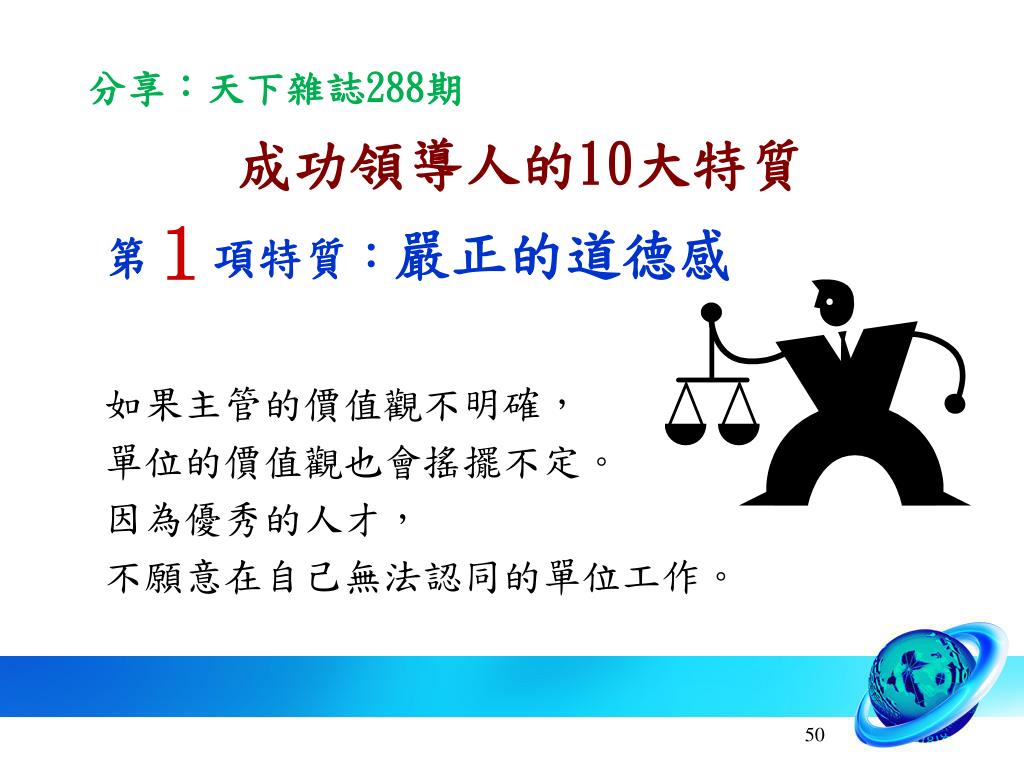 分享：天下雜誌288期

成功領導人的10大特質

第 1 項特質：嚴正的道德感

如果主管的價值觀不明確，
單位的價值觀也會搖擺不定。
因為優秀的人才，
不願意在自己無法認同的單位工作。

50